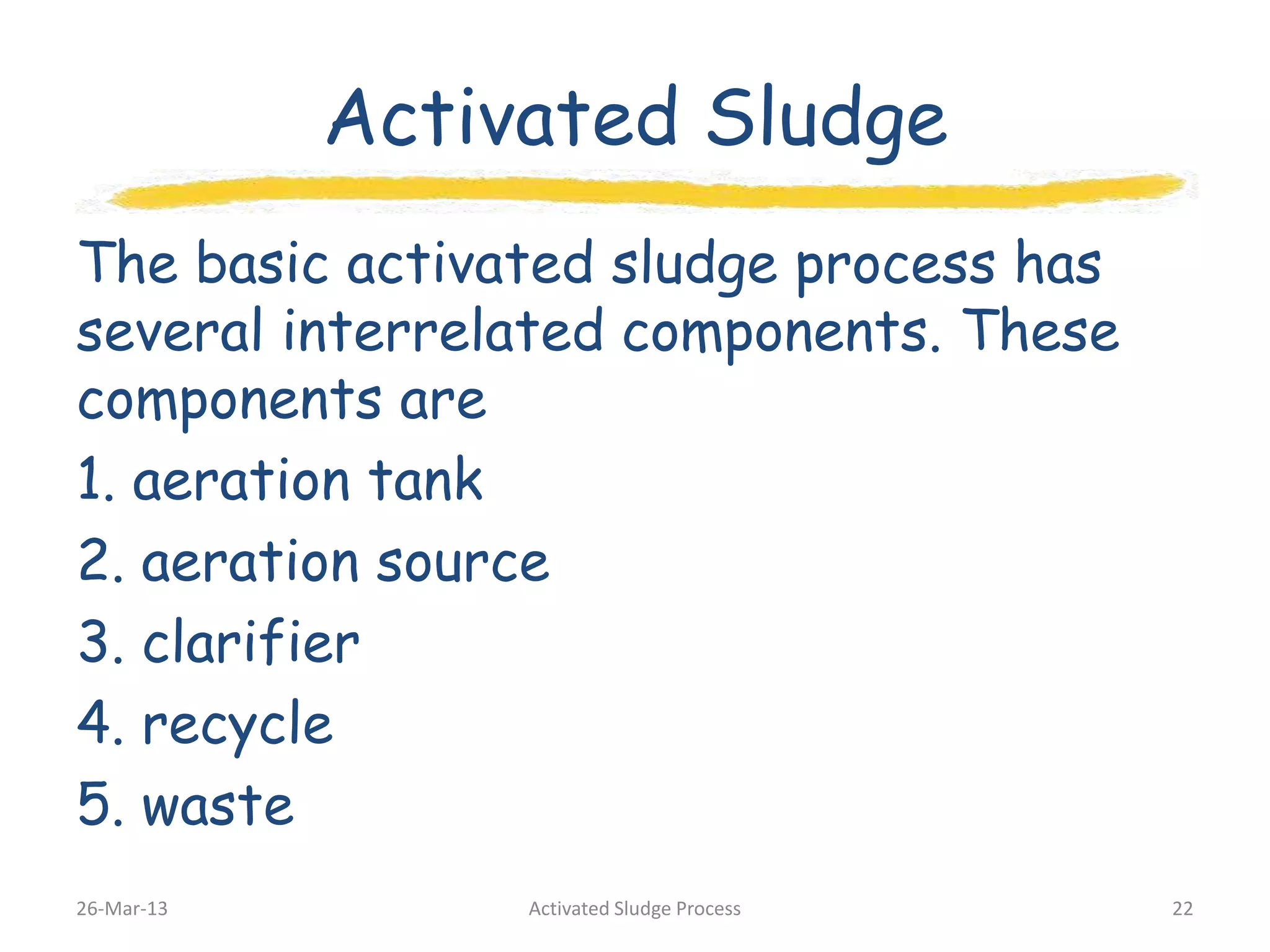 Activated Sludge

The basic activated sludge process has several interrelated components. These components are

1. aeration tank

2. aeration source

3. clarifier

4. recycle

5. waste

26-Mar-13 Activated Sludge Process 22